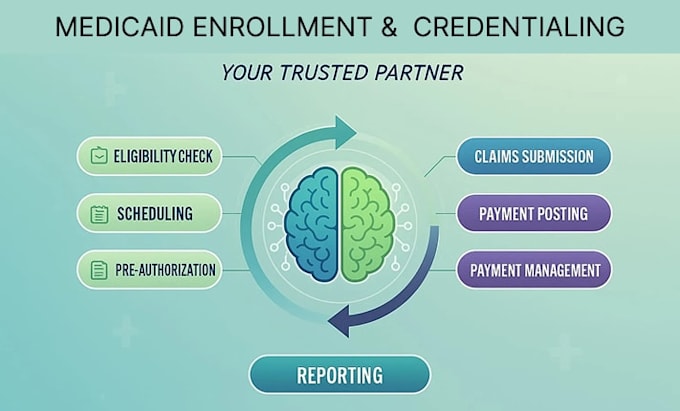 MEDICAID ENROLLMENT & CREDENTIALING

YOUR TRUSTED PARTNER

ELIGIBILITY CHECK

SCHEDULING

PRE-AUTHORIZATION

CLAIMS SUBMISSION

PAYMENT POSTING

PAYMENT MANAGEMENT

REPORTING